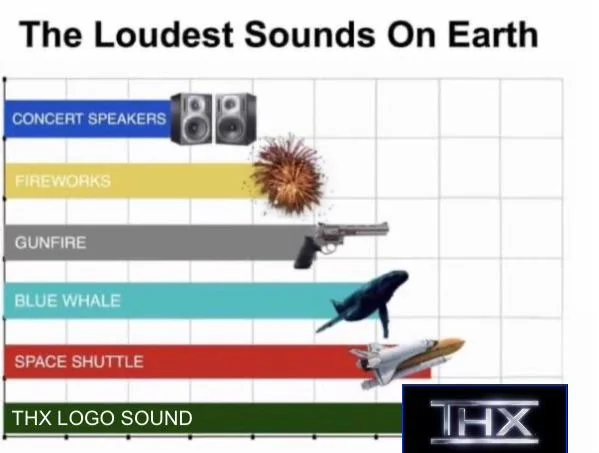 The Loudest Sounds On Earth

CONCERT SPEAKERS

FIREWORKS

GUNFIRE

BLUE WHALE

SPACE SHUTTLE

THX LOGO SOUND

THX